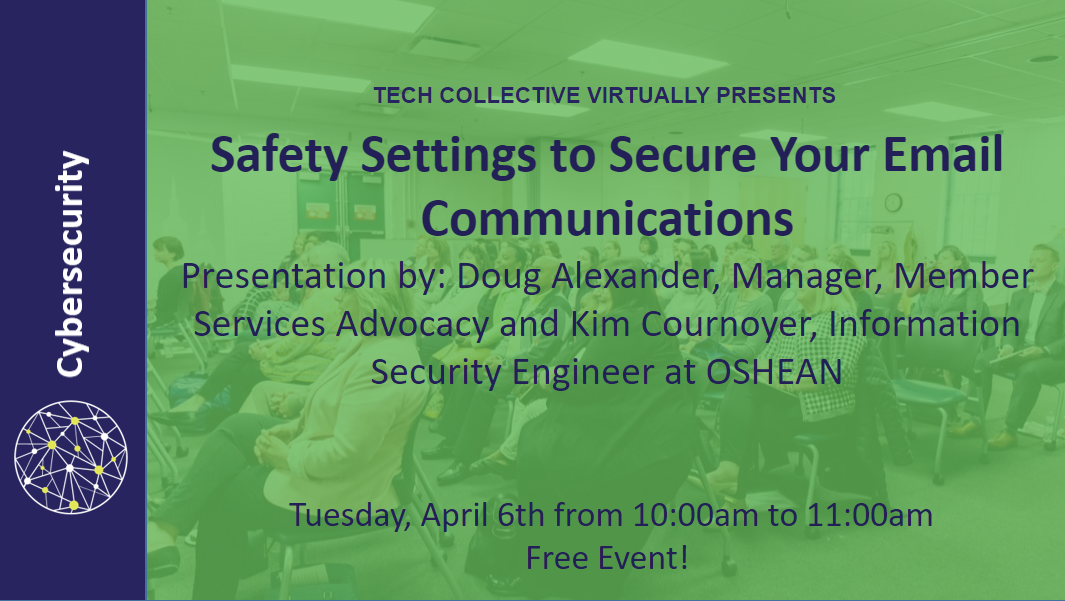 Cybersecurity

TECH COLLECTIVE VIRTUALLY PRESENTS

Safety Settings to Secure Your Email Communications

Presentation by: Doug Alexander, Manager, Member Services Advocacy and Kim Cournoyer, Information Security Engineer at OSHEAN

Tuesday, April 6th from 10:00am to 11:00am
Free Event!